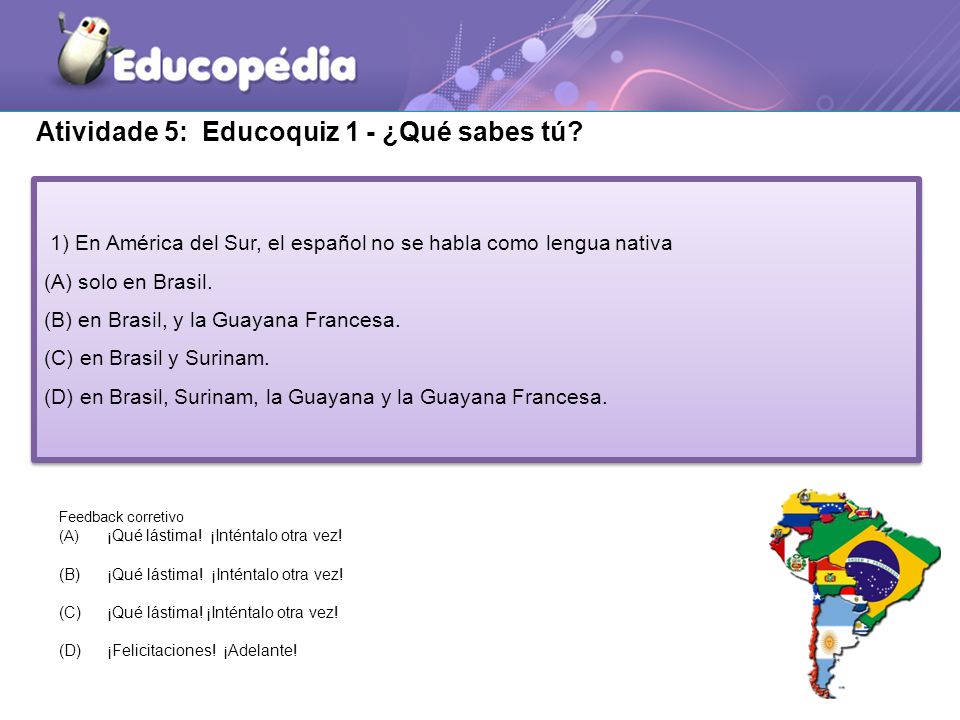 Educopédia

Atividade 5: Educoquiz 1 - ¿Qué sabes tú?

1) En América del Sur, el español no se habla como lengua nativa
(A) solo en Brasil.
(B) en Brasil, y la Guayana Francesa.
(C) en Brasil y Surinam.
(D) en Brasil, Surinam, la Guayana y la Guayana Francesa.

Feedback corretivo
(A) ¡Qué lástima! ¡Inténtalo otra vez!

(B) ¡Qué lástima! ¡Inténtalo otra vez!

(C) ¡Qué lástima! ¡Inténtalo otra vez!

(D) ¡Felicitaciones! ¡Adelante!